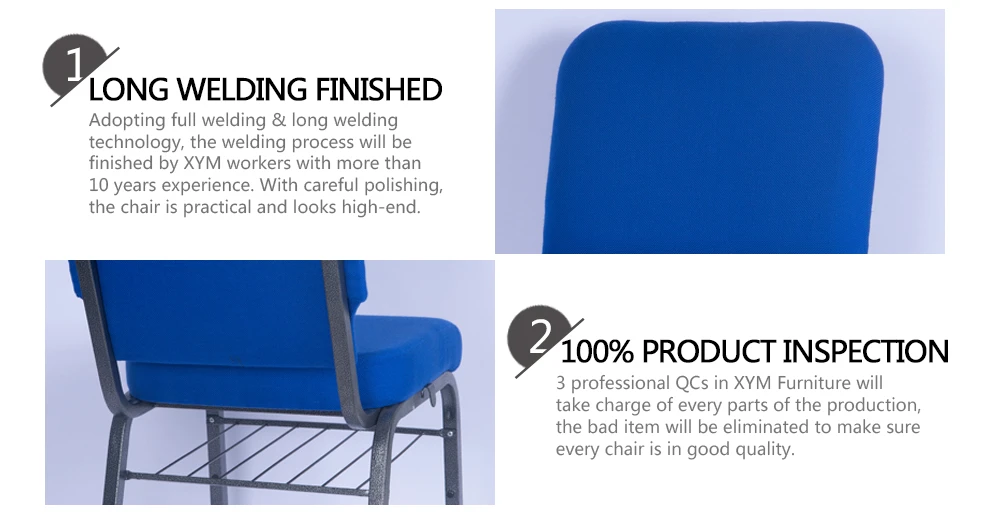 1 LONG WELDING FINISHED

Adopting full welding & long welding technology, the welding process will be finished by XYM workers with more than 10 years experience. With careful polishing, the chair is practical and looks high-end.

2 100% PRODUCT INSPECTION

3 professional QCs in XYM Furniture will take charge of every parts of the production, the bad item will be eliminated to make sure every chair is in good quality.